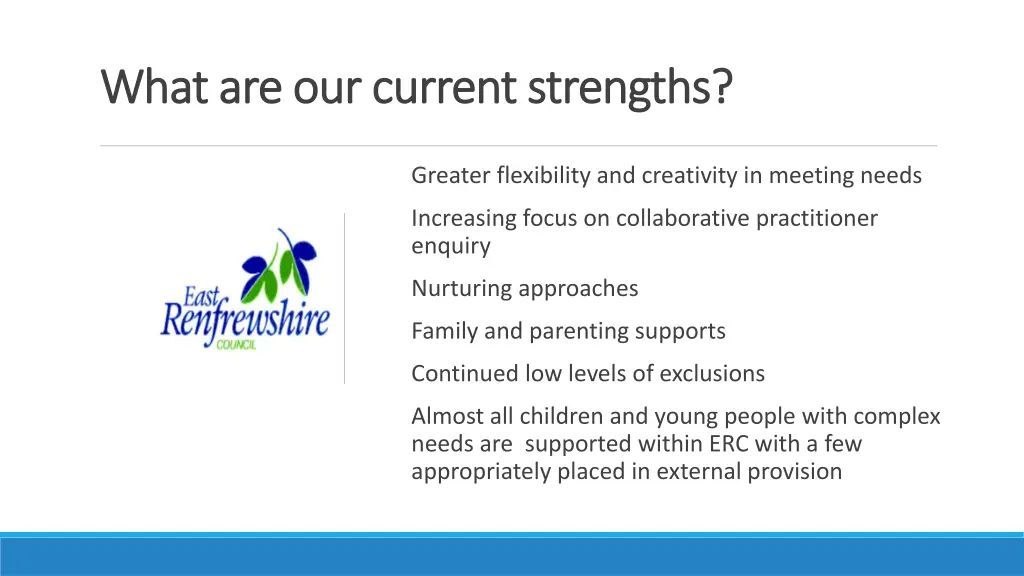 What are our current strengths?

East Renfrewshire COUNCIL

Greater flexibility and creativity in meeting needs

Increasing focus on collaborative practitioner enquiry

Nurturing approaches

Family and parenting supports

Continued low levels of exclusions

Almost all children and young people with complex needs are supported within ERC with a few appropriately placed in external provision